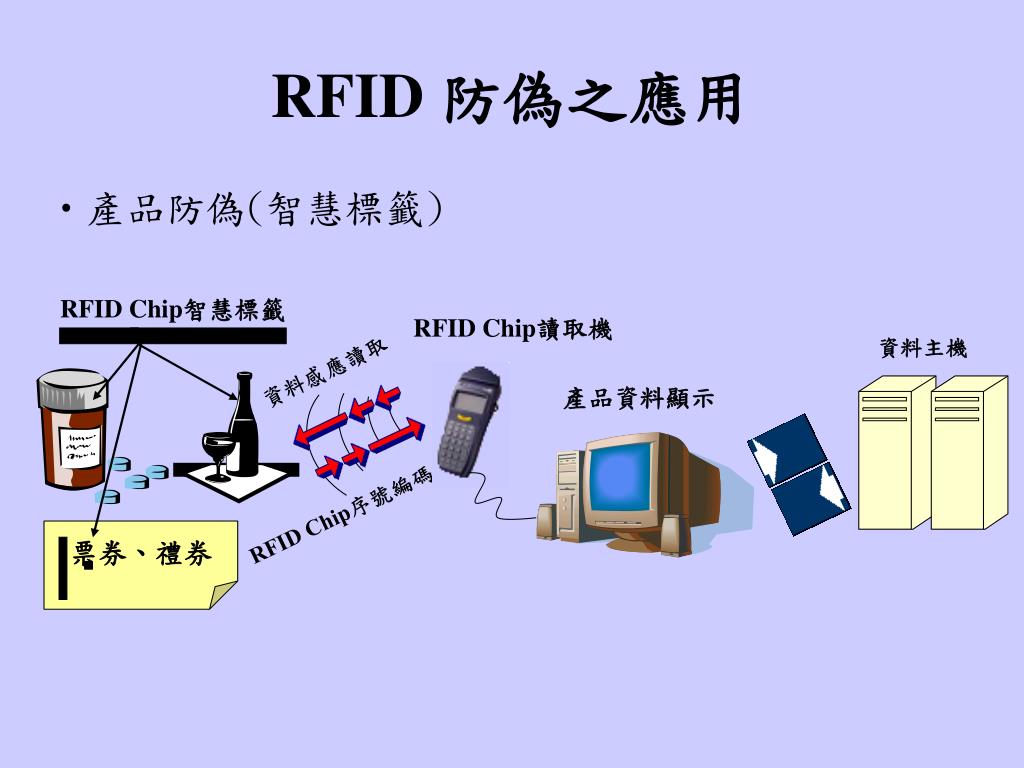 RFID 防偽之應用

• 產品防偽(智慧標籤)

RFID Chip智慧標籤

RFID Chip讀取機

資料主機

資料感應讀取

產品資料顯示

RFID Chip序號編碼

票券、禮券